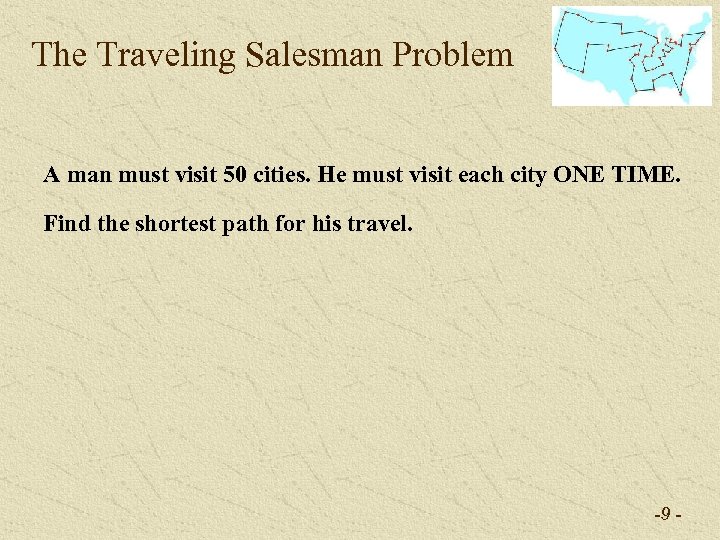 The Traveling Salesman Problem

A man must visit 50 cities. He must visit each city ONE TIME.

Find the shortest path for his travel.

-9 -